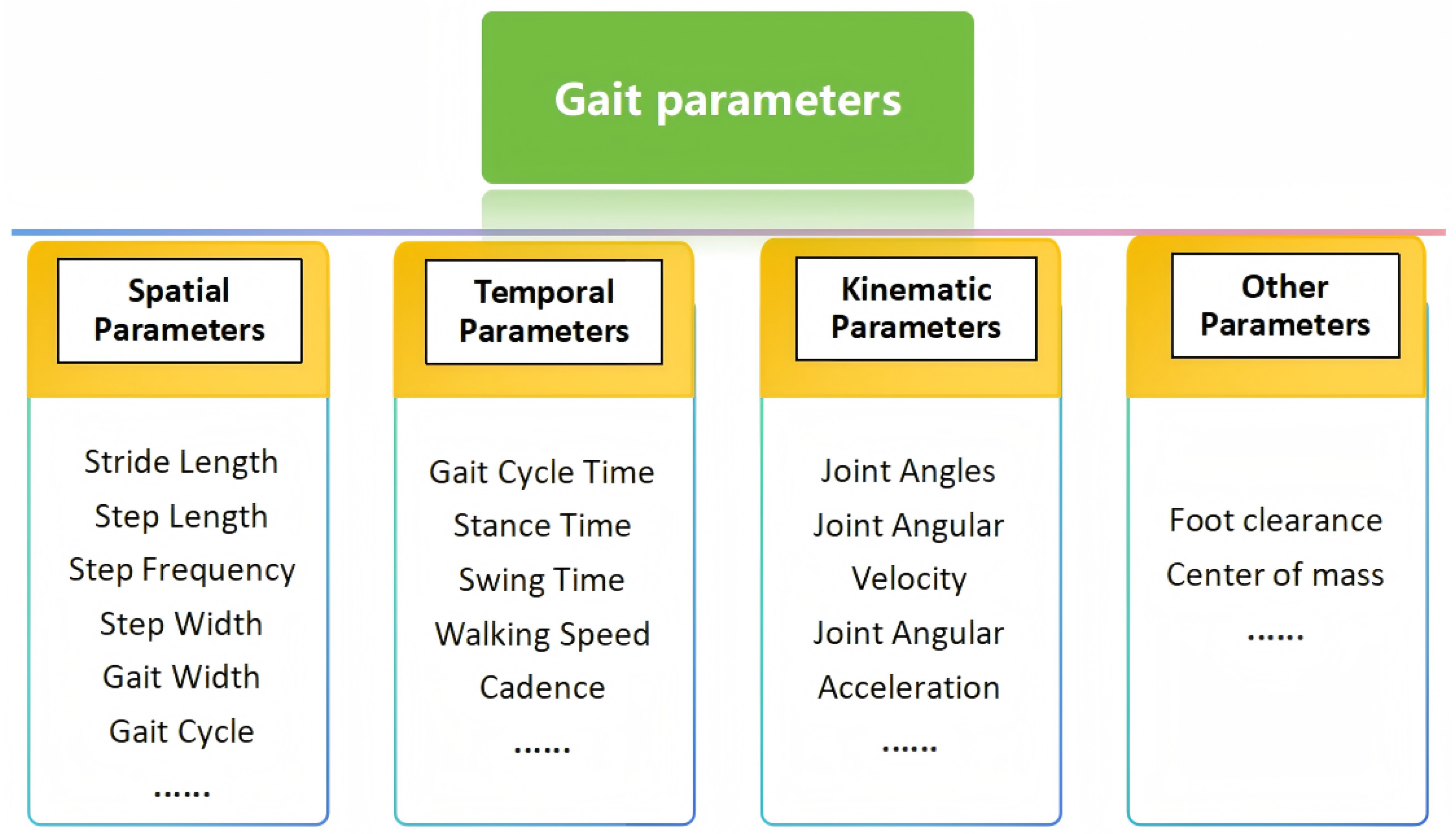 Gait parameters

Spatial Parameters

Stride Length
Step Length
Step Frequency
Step Width
Gait Width
Gait Cycle
……

Temporal Parameters

Gait Cycle Time
Stance Time
Swing Time
Walking Speed
Cadence
……

Kinematic Parameters

Joint Angles
Joint Angular Velocity
Joint Angular Acceleration
……

Other Parameters

Foot clearance
Center of mass
……